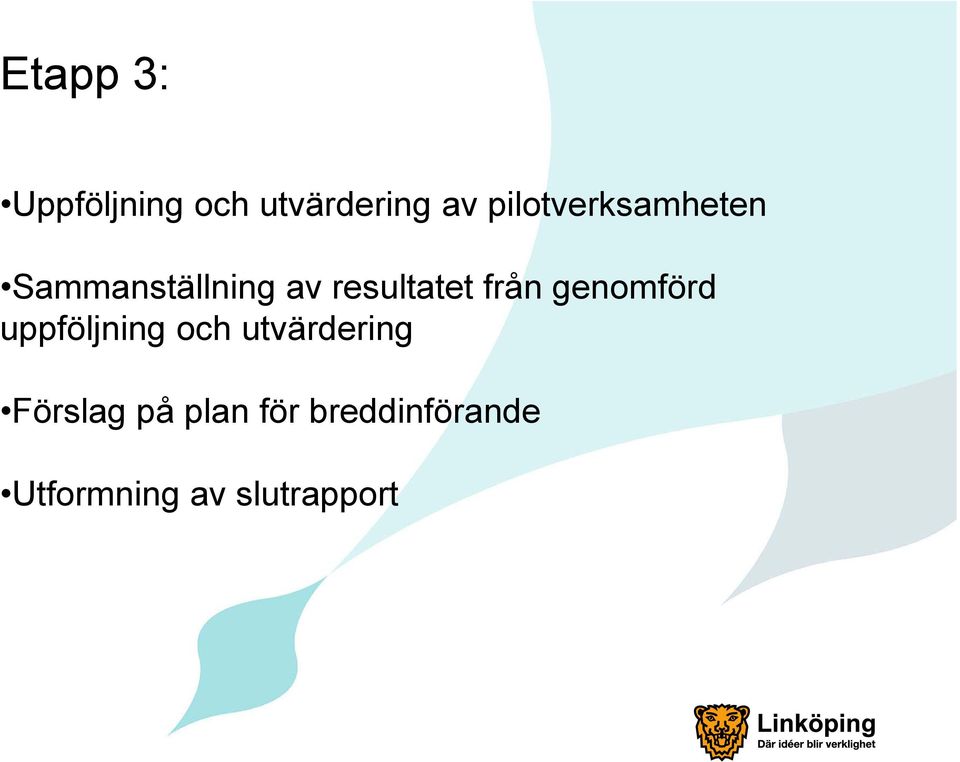 Etapp 3:

•Uppföljning och utvärdering av pilotverksamheten

•Sammanställning av resultatet från genomförd uppföljning och utvärdering

•Förslag på plan för breddinförande

•Utformning av slutrapport

Linköping
Där idéer blir verklighet